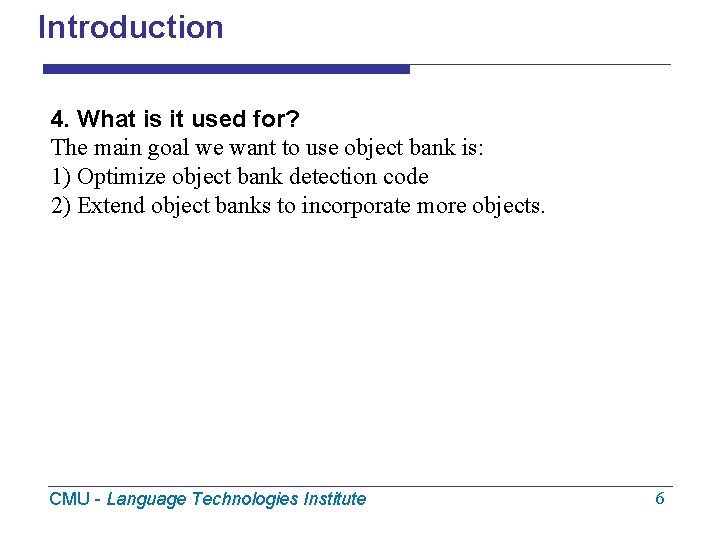 Introduction

4. What is it used for?
The main goal we want to use object bank is:
1) Optimize object bank detection code
2) Extend object banks to incorporate more objects.

CMU - Language Technologies Institute

6